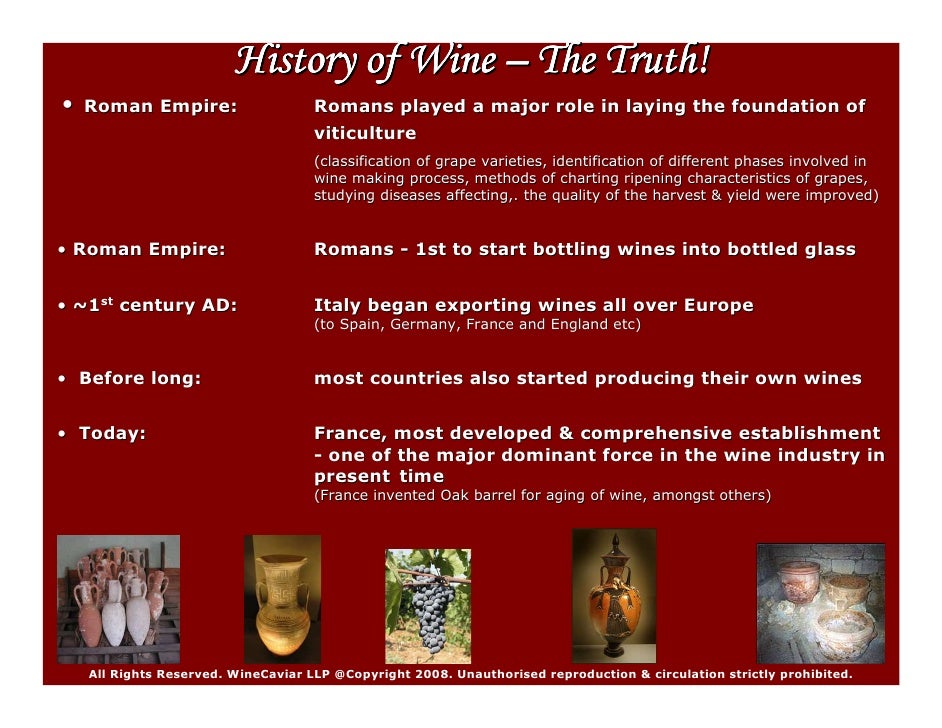 History of Wine – The Truth!

• Roman Empire: Romans played a major role in laying the foundation of viticulture
(classification of grape varieties, identification of different phases involved in wine making process, methods of charting ripening characteristics of grapes, studying diseases affecting,. the quality of the harvest & yield were improved)

• Roman Empire: Romans - 1st to start bottling wines into bottled glass

• ~1$^{st}$ century AD: Italy began exporting wines all over Europe
(to Spain, Germany, France and England etc)

• Before long: most countries also started producing their own wines

• Today: France, most developed & comprehensive establishment - one of the major dominant force in the wine industry in present time
(France invented Oak barrel for aging of wine, amongst others)

All Rights Reserved. WineCaviar LLP @Copyright 2008. Unauthorised reproduction & circulation strictly prohibited.